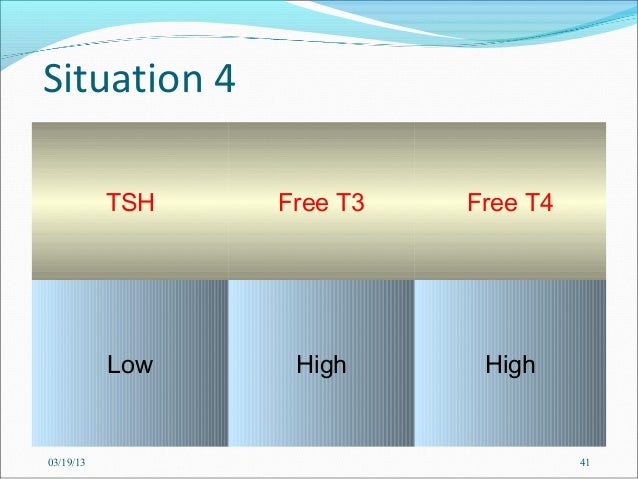 Situation 4

| TSH | Free T3 | Free T4 |
|---|---|---|
| Low | High | High |

03/19/13

41